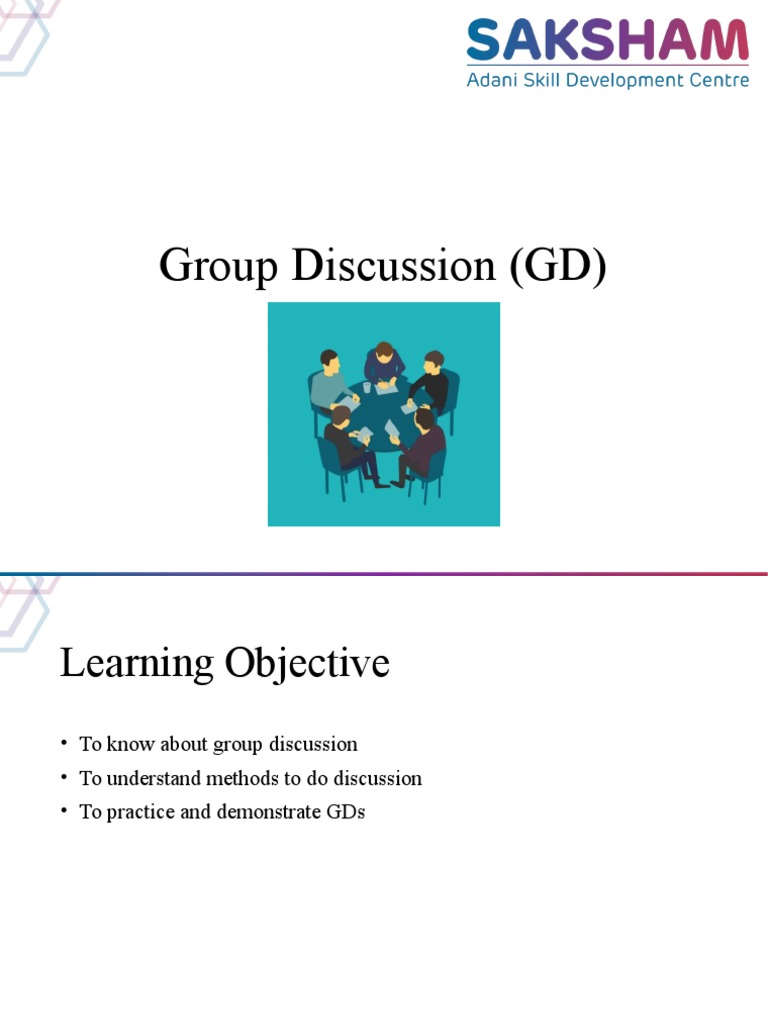 SAKSHAM
Adani Skill Development Centre

Group Discussion (GD)

Learning Objective

• To know about group discussion
• To understand methods to do discussion
• To practice and demonstrate GDs